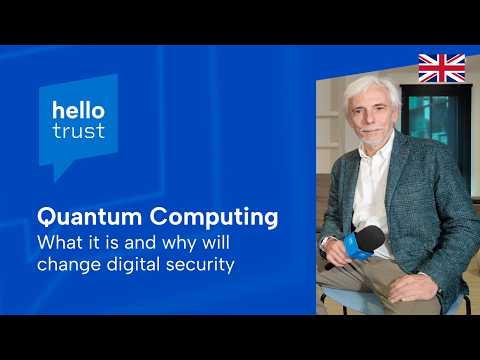 hello
trust

Quantum Computing
What it is and why will change digital security